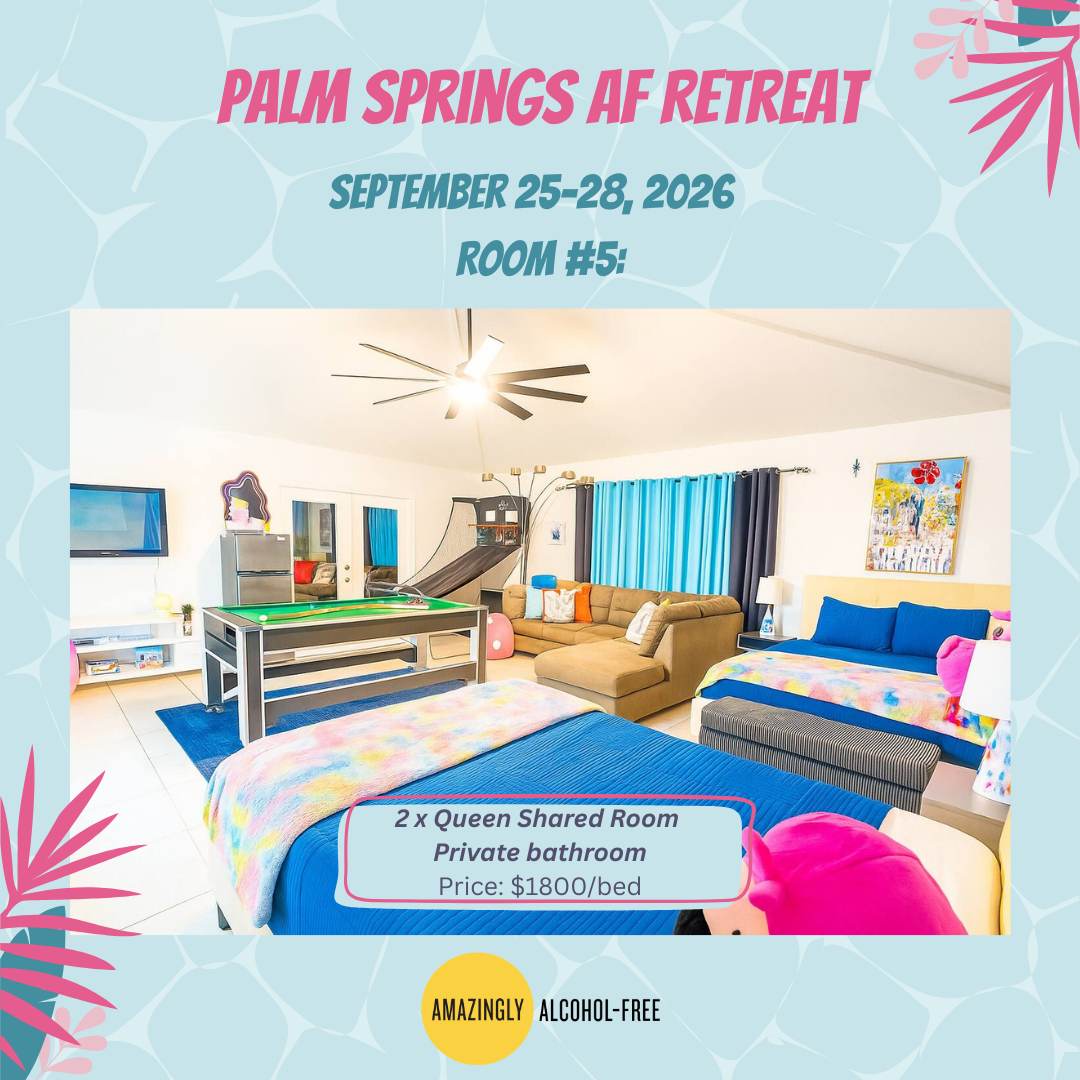 PALM SPRINGS AF RETREAT

SEPTEMBER 25-28, 2026

ROOM #5:

2 x Queen Shared Room
Private bathroom
Price: $1800/bed

AMAZINGLY ALCOHOL-FREE